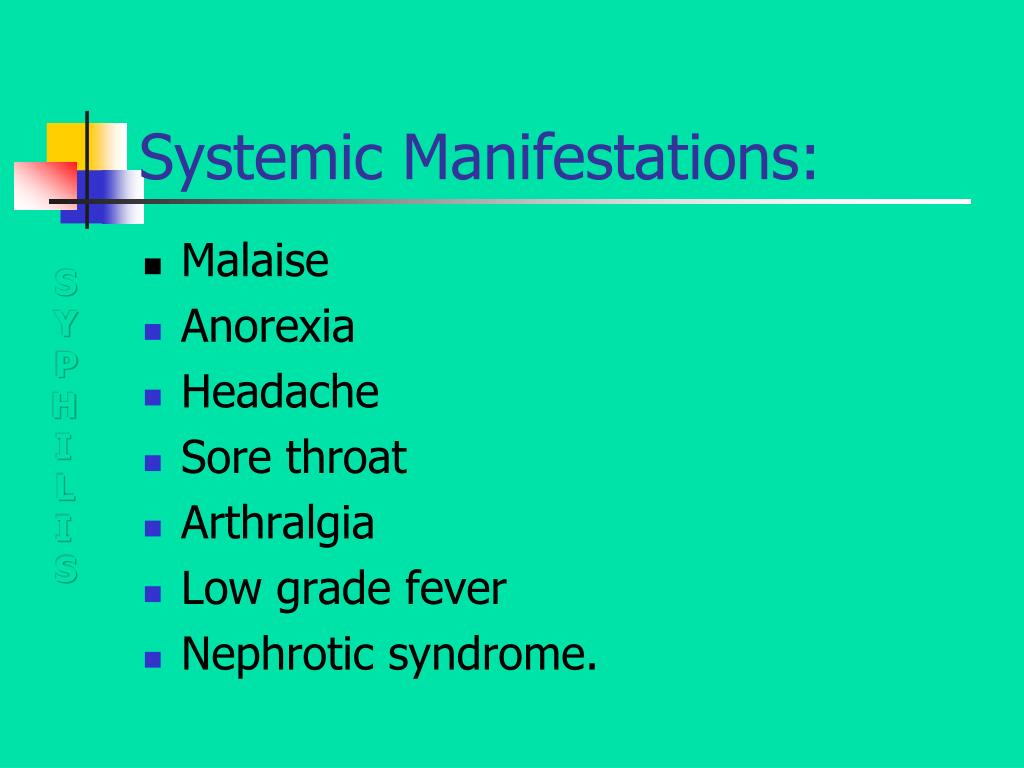 Systemic Manifestations:

SYPHILIS

- Malaise
- Anorexia
- Headache
- Sore throat
- Arthralgia
- Low grade fever
- Nephrotic syndrome.